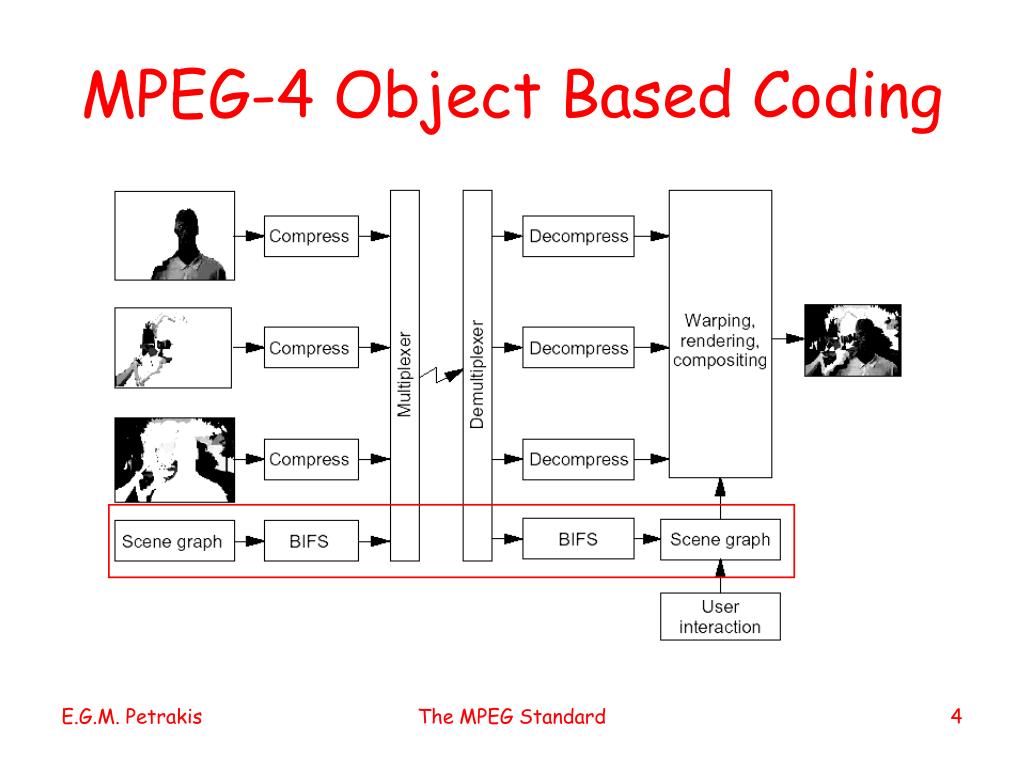 MPEG-4 Object Based Coding

Compress
Compress
Compress
Scene graph
BIFS
Multiplexer
Demultiplexer
Decompress
Decompress
Decompress
BIFS
Warping, rendering, compositing
Scene graph
User interaction

E.G.M. Petrakis
The MPEG Standard
4